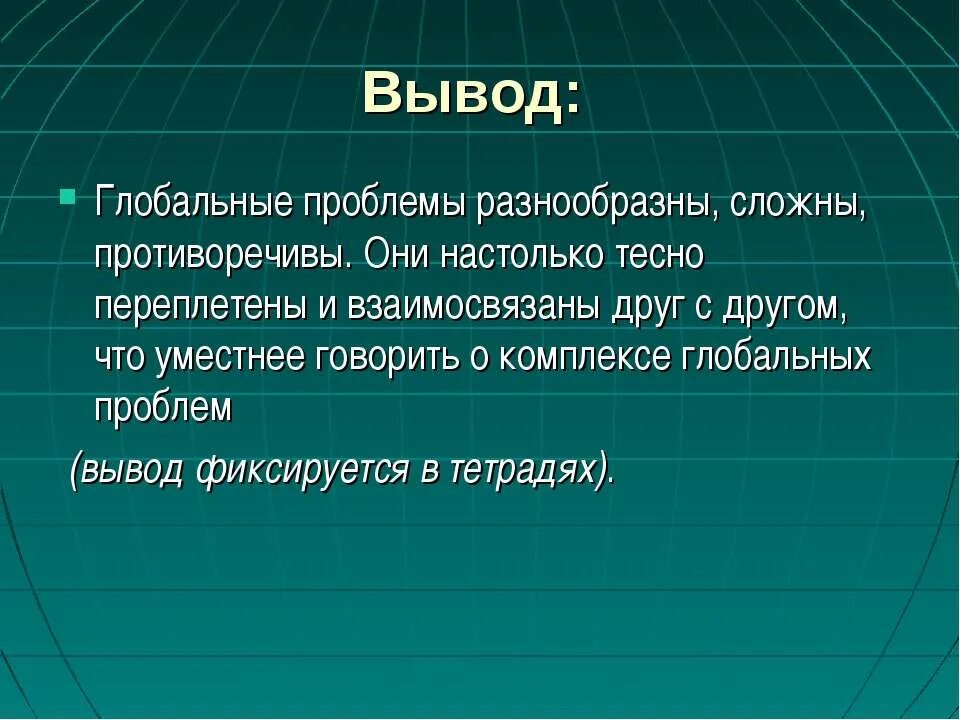 Вывод:

Глобальные проблемы разнообразны, сложны, противоречивы. Они настолько тесно переплетены и взаимосвязаны друг с другом, что уместнее говорить о комплексе глобальных проблем

(вывод фиксируется в тетрадях).